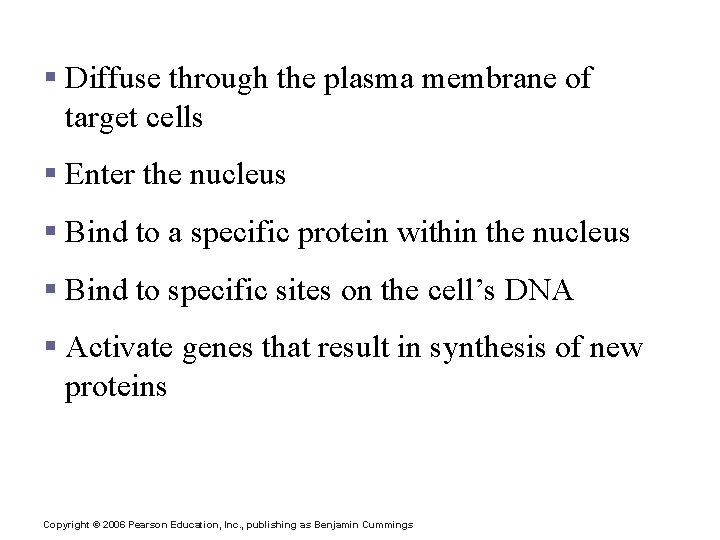 ▪ Diffuse through the plasma membrane of target cells

▪ Enter the nucleus

▪ Bind to a specific protein within the nucleus

▪ Bind to specific sites on the cell's DNA

▪ Activate genes that result in synthesis of new proteins

Copyright © 2006 Pearson Education, Inc., publishing as Benjamin Cummings